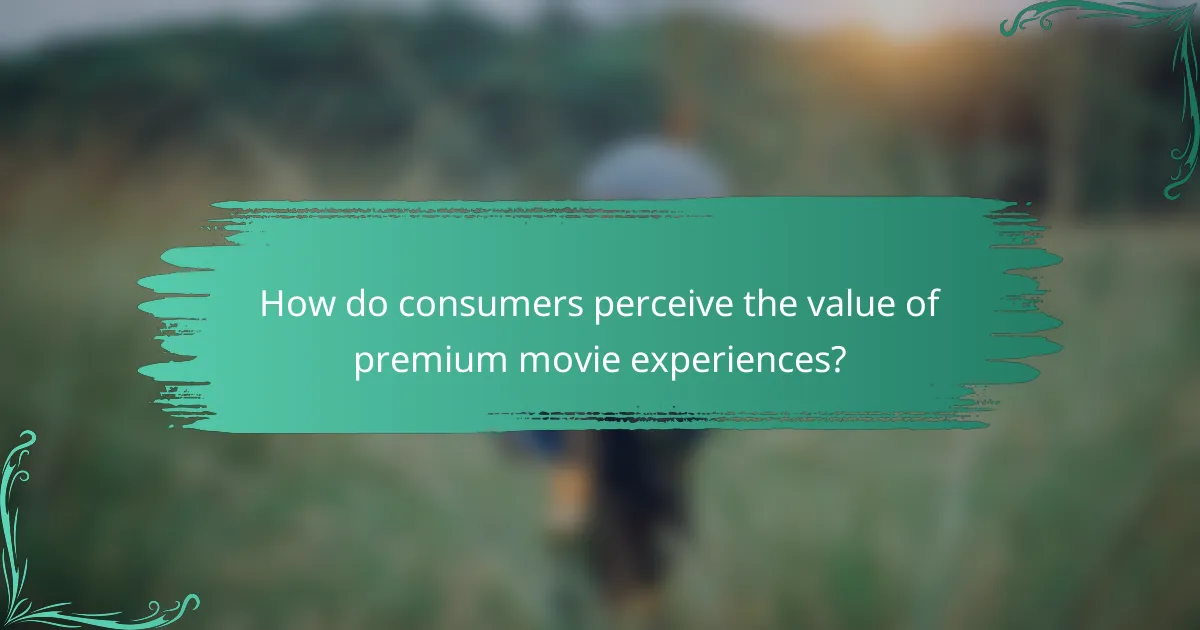 How do consumers perceive the value of premium movie experiences?